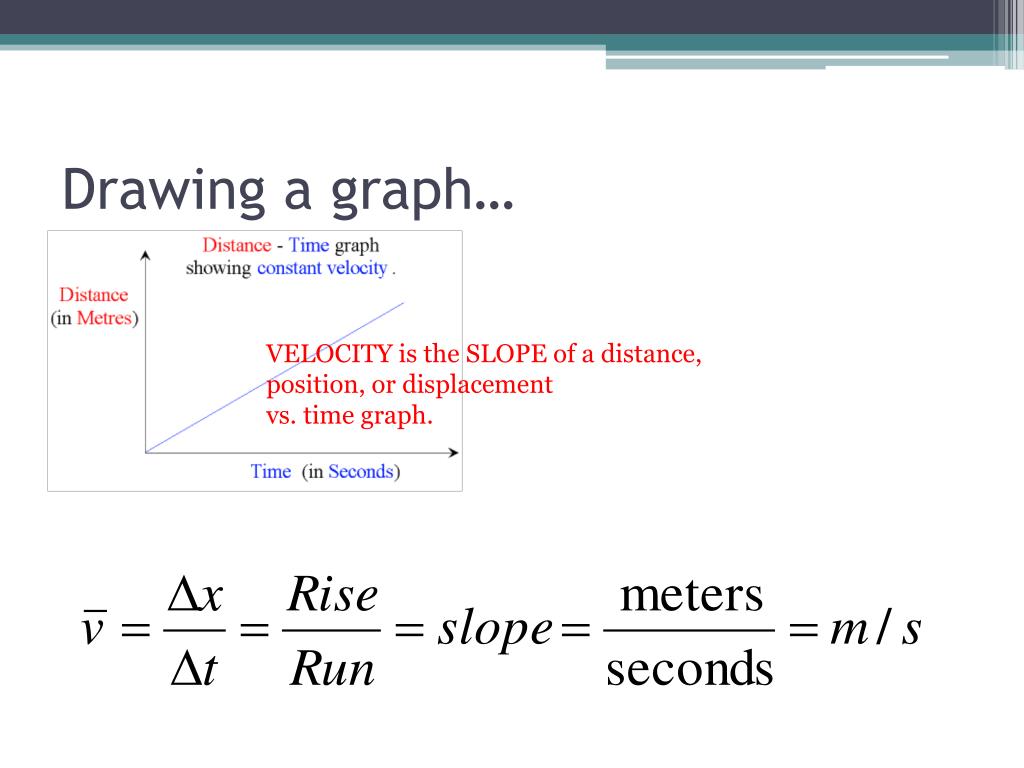 Drawing a graph…

Distance - Time graph showing constant velocity .

Distance (in Metres)

Time (in Seconds)

VELOCITY is the SLOPE of a distance, position, or displacement vs. time graph.

$\bar{v} = \frac{\Delta x}{\Delta t} = \frac{Rise}{Run} = slope = \frac{\text{meters}}{\text{seconds}} = m/s$